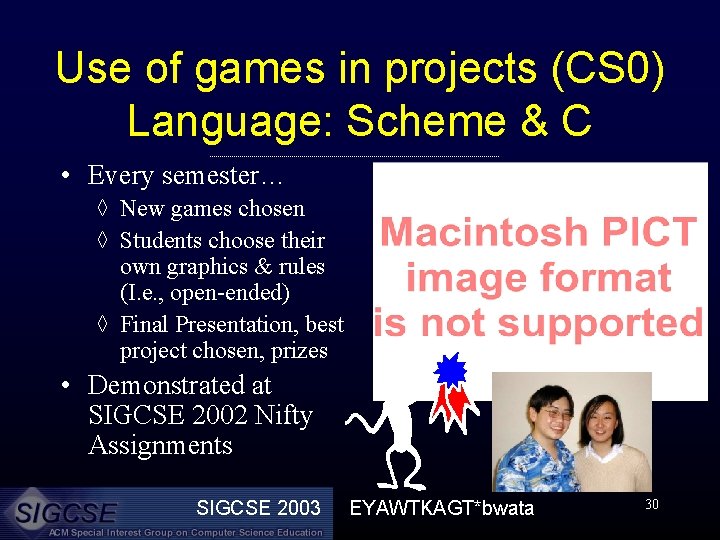 Use of games in projects (CS0)
Language: Scheme & C

• Every semester…
◊ New games chosen
◊ Students choose their own graphics & rules (I.e., open-ended)
◊ Final Presentation, best project chosen, prizes
• Demonstrated at SIGCSE 2002 Nifty Assignments

Macintosh PICT image format is not supported

SIGCSE
ACM Special Interest Group on Computer Science Education

SIGCSE 2003 EYAWTKAGT*bwata

30